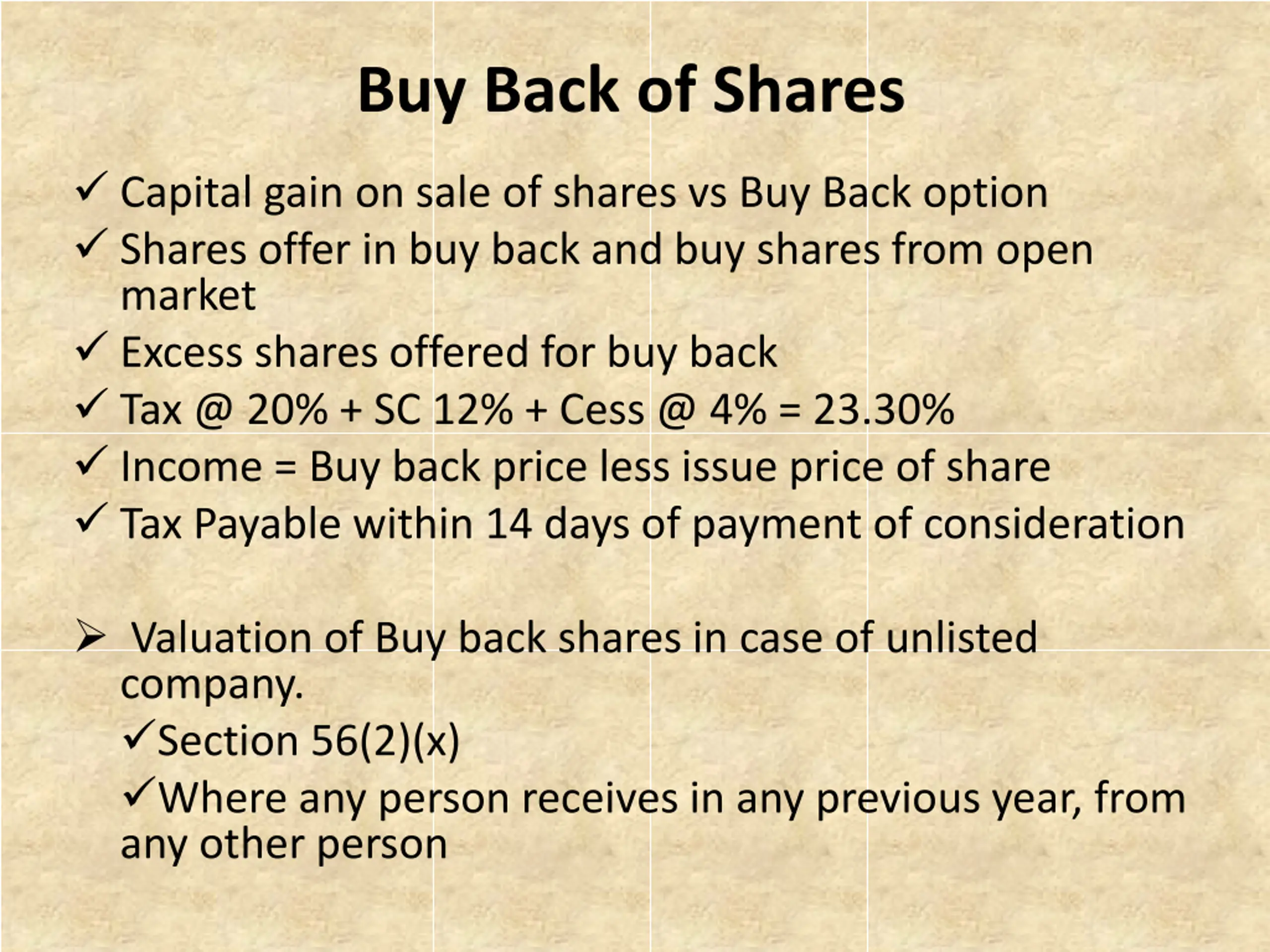 Buy Back of Shares

✓ Capital gain on sale of shares vs Buy Back option
✓ Shares offer in buy back and buy shares from open market
✓ Excess shares offered for buy back
✓ Tax @ 20% + SC 12% + Cess @ 4% = 23.30%
✓ Income = Buy back price less issue price of share
✓ Tax Payable within 14 days of payment of consideration

➢ Valuation of Buy back shares in case of unlisted company.
✓Section 56(2)(x)
✓Where any person receives in any previous year, from any other person